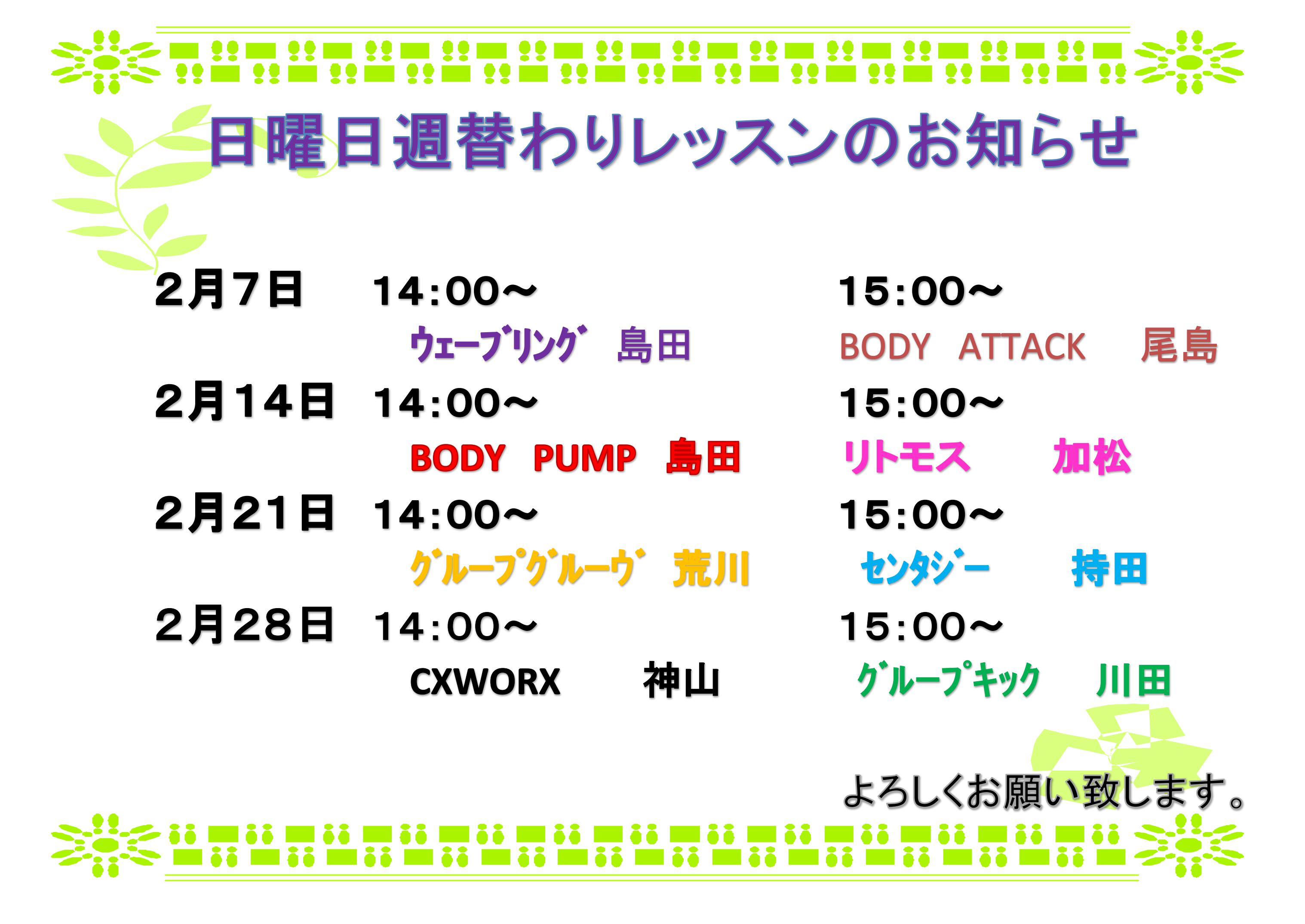 日曜日週替わりレッスンのお知らせ

2月7日　14:00～　15:00～
ｳｪｰﾌﾞﾘﾝｸﾞ　島田　BODY ATTACK　尾島

2月14日　14:00～　15:00～
BODY PUMP　島田　リトモス　加松

2月21日　14:00～　15:00～
ｸﾞﾙｰﾌﾟｸﾞﾙｰｳﾞ　荒川　ｾﾝﾀｼﾞｰ　持田

2月28日　14:00～　15:00～
CXWORX　神山　ｸﾞﾙｰﾌﾟｷｯｸ　川田

よろしくお願い致します。